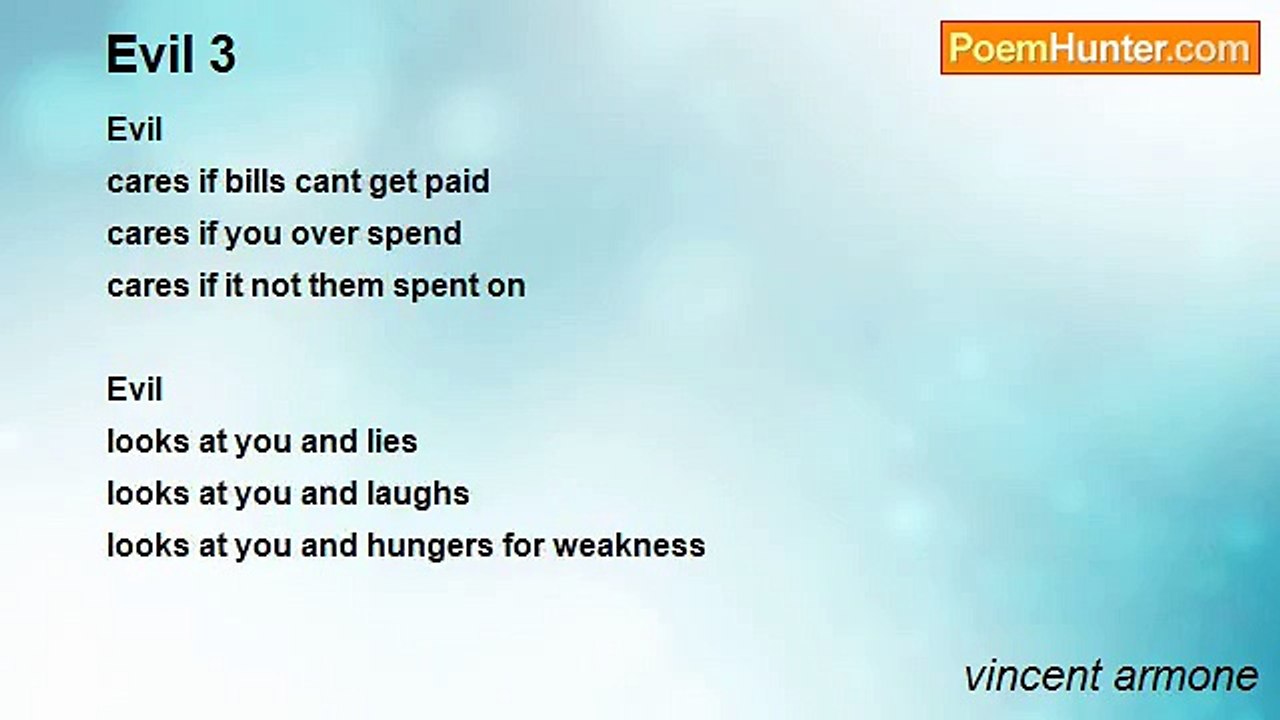 Evil 3

PoemHunter.com

Evil
cares if bills cant get paid
cares if you over spend
cares if it not them spent on

Evil
looks at you and lies
looks at you and laughs
looks at you and hungers for weakness

vincent armone